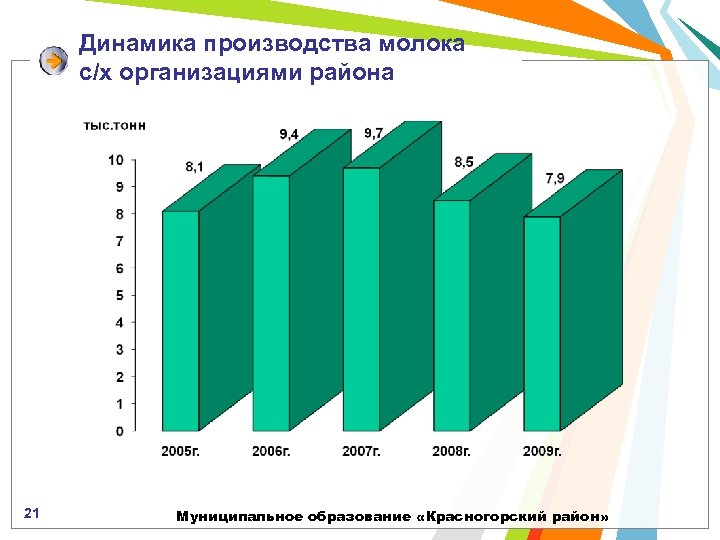 Динамика производства молока с/х организациями района

тыс.тонн

10
9
8
7
6
5
4
3
2
1
0

8,1
9,4
9,7
8,5
7,9

2005г.
2006г.
2007г.
2008г.
2009г.

21

Муниципальное образование «Красногорский район»